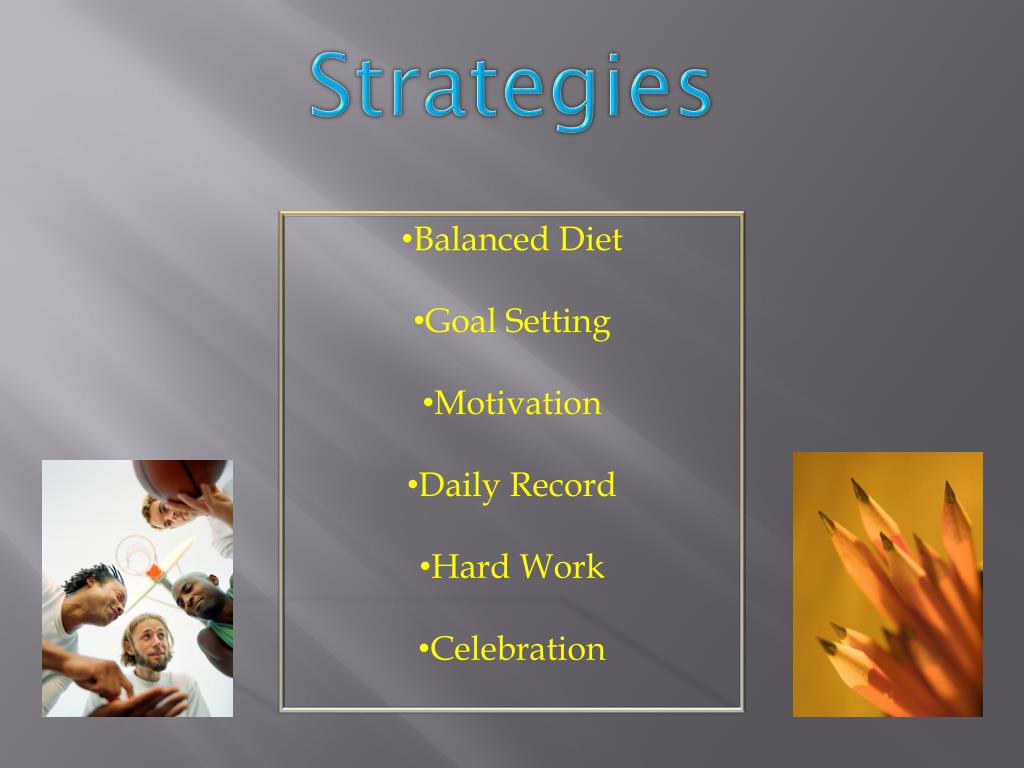 Strategies

•Balanced Diet

•Goal Setting

•Motivation

•Daily Record

•Hard Work

•Celebration